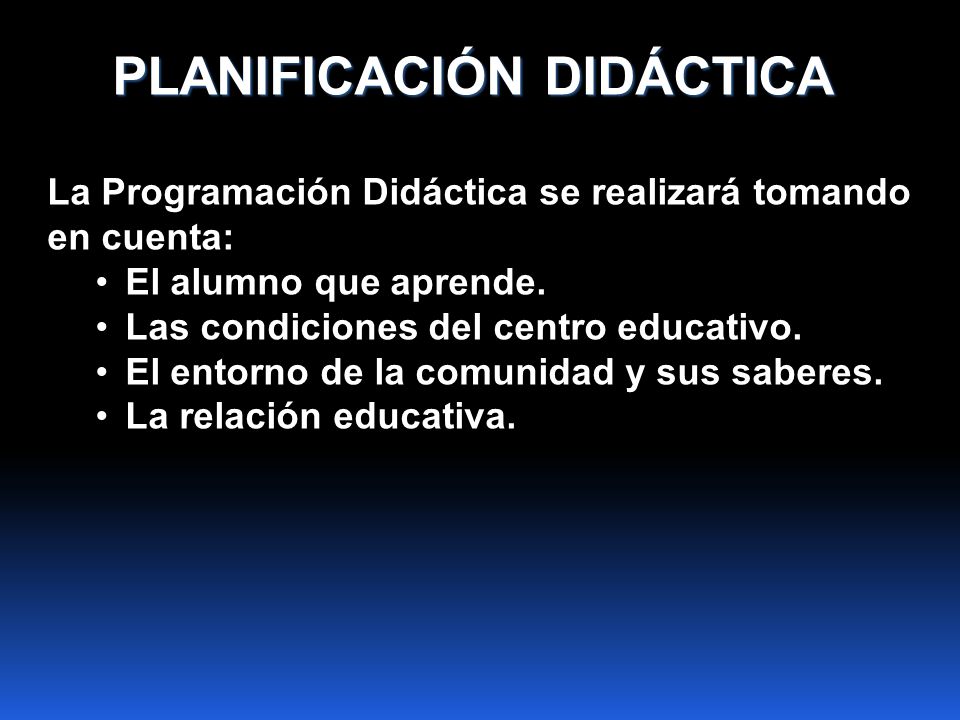 PLANIFICACIÓN DIDÁCTICA

La Programación Didáctica se realizará tomando en cuenta:
• El alumno que aprende.
• Las condiciones del centro educativo.
• El entorno de la comunidad y sus saberes.
• La relación educativa.